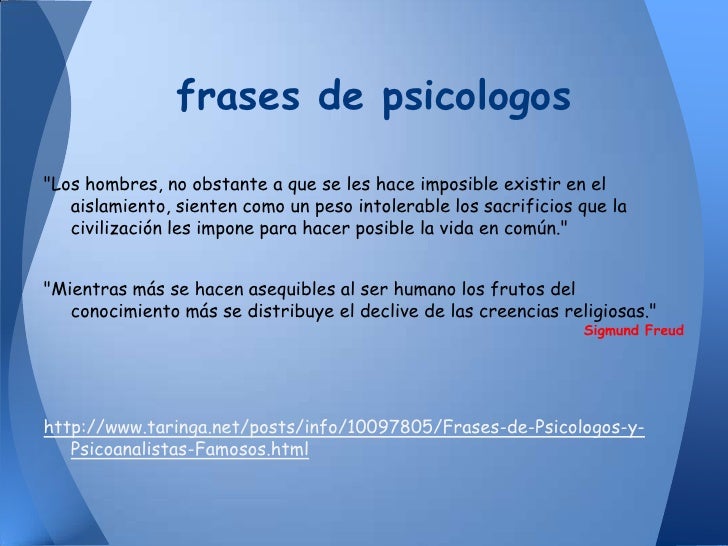 frases de psicologos

"Los hombres, no obstante a que se les hace imposible existir en el aislamiento, sienten como un peso intolerable los sacrificios que la civilización les impone para hacer posible la vida en común."

"Mientras más se hacen asequibles al ser humano los frutos del conocimiento más se distribuye el declive de las creencias religiosas."
Sigmund Freud

http://www.taringa.net/posts/info/10097805/Frases-de-Psicologos-y-Psicoanalistas-Famosos.html